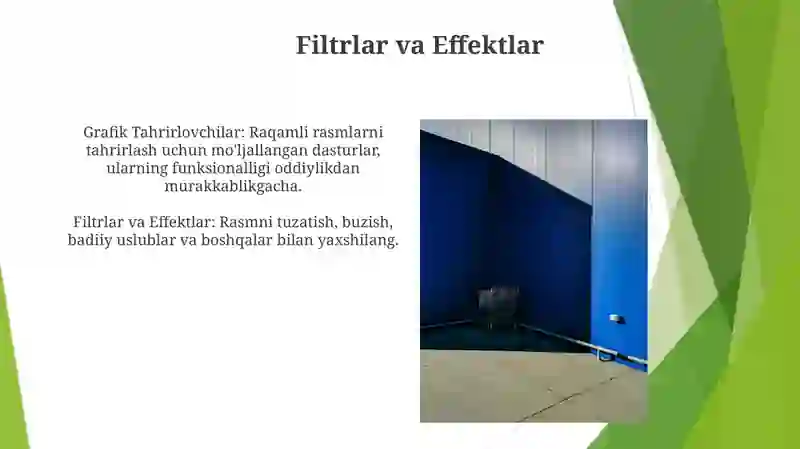 Filtrlar va Effektlar

Grafik Tahrirlovchilar: Raqamli rasmlarni tahrirlash uchun mo'ljallangan dasturlar, ularning funksionalligi oddiylikdan murakkablikgacha.

Filtrlar va Effektlar: Rasmni tuzatish, buzish, badiiy uslublar va boshqalar bilan yaxshilang.